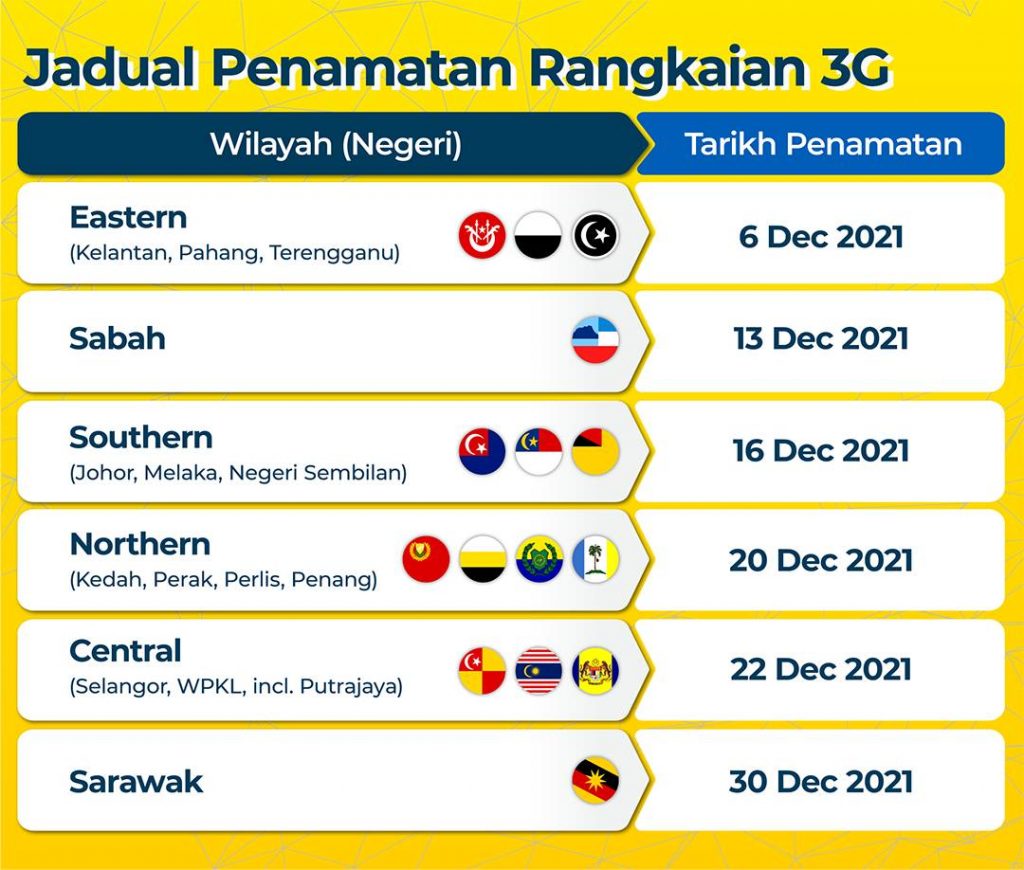 Jadual Penamatan Rangkaian 3G

| Wilayah (Negeri) | Tarikh Penamatan |
|---|---|
| Eastern (Kelantan, Pahang, Terengganu) | 6 Dec 2021 |
| Sabah | 13 Dec 2021 |
| Southern (Johor, Melaka, Negeri Sembilan) | 16 Dec 2021 |
| Northern (Kedah, Perak, Perlis, Penang) | 20 Dec 2021 |
| Central (Selangor, WPKL, incl. Putrajaya) | 22 Dec 2021 |
| Sarawak | 30 Dec 2021 |